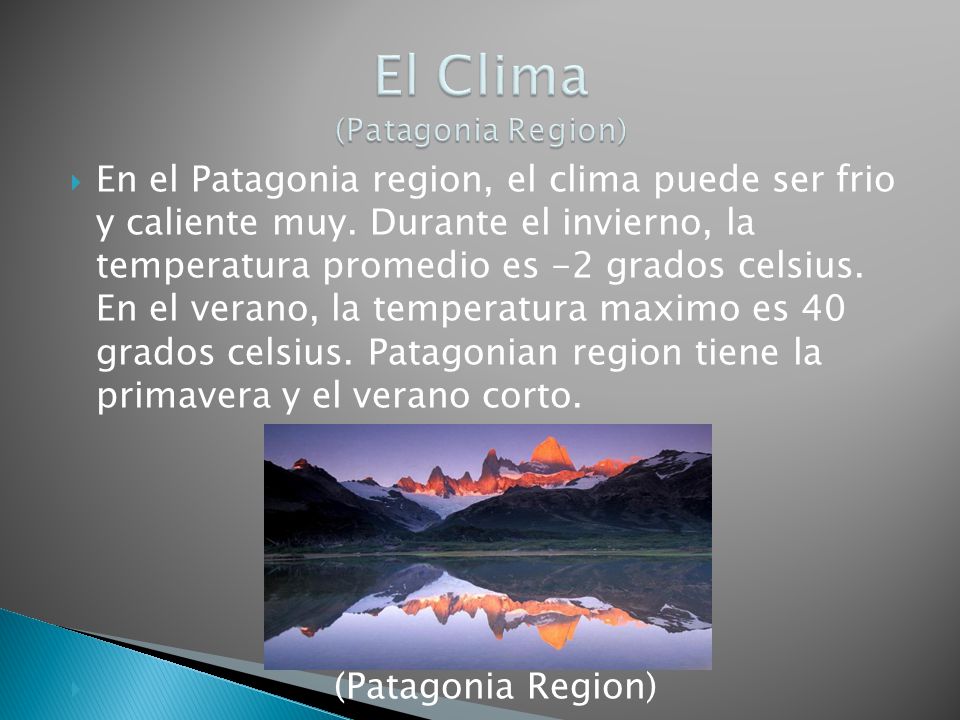 El Clima
(Patagonia Region)

En el Patagonia region, el clima puede ser frio y caliente muy. Durante el invierno, la temperatura promedio es -2 grados celsius. En el verano, la temperatura maximo es 40 grados celsius. Patagonian region tiene la primavera y el verano corto.

(Patagonia Region)